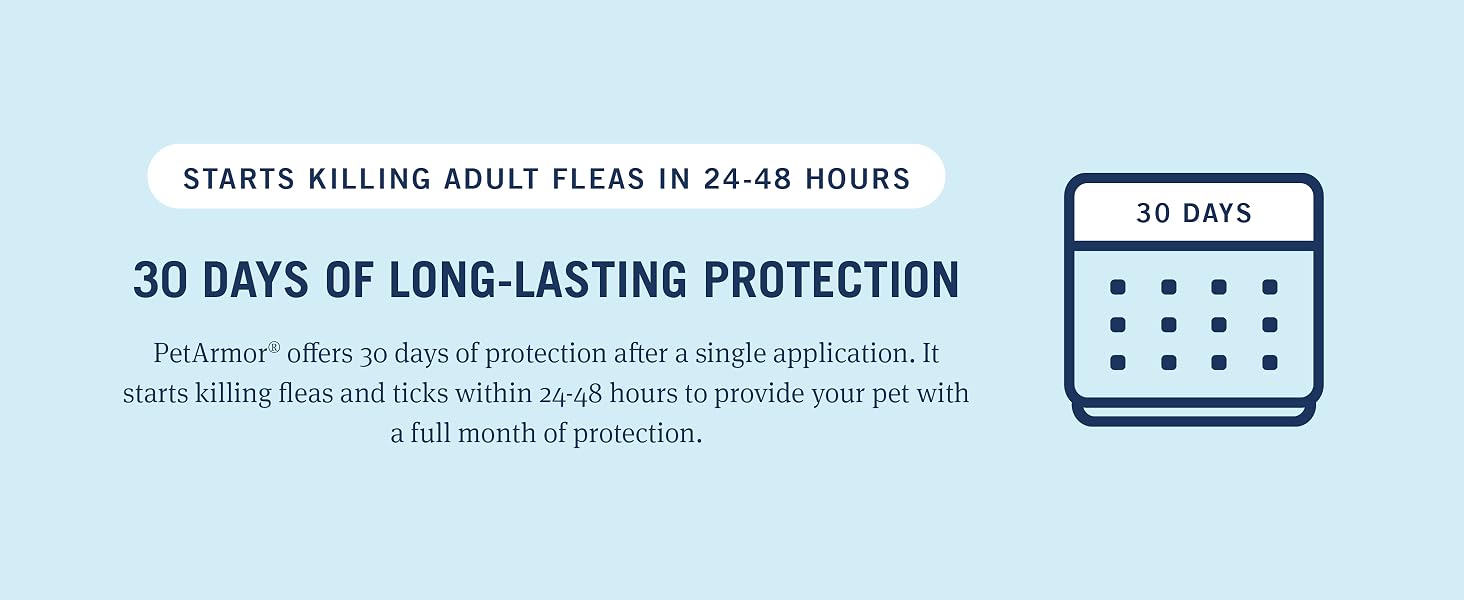 STARTS KILLING ADULT FLEAS IN 24-48 HOURS

30 DAYS OF LONG-LASTING PROTECTION

PetArmor® offers 30 days of protection after a single application. It starts killing fleas and ticks within 24-48 hours to provide your pet with a full month of protection.

30 DAYS